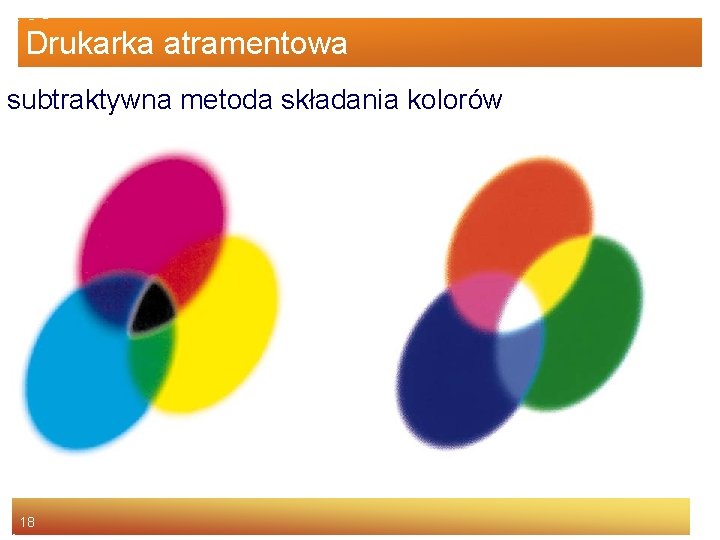 Drukarka atramentowa

subtraktywna metoda składania kolorów

18